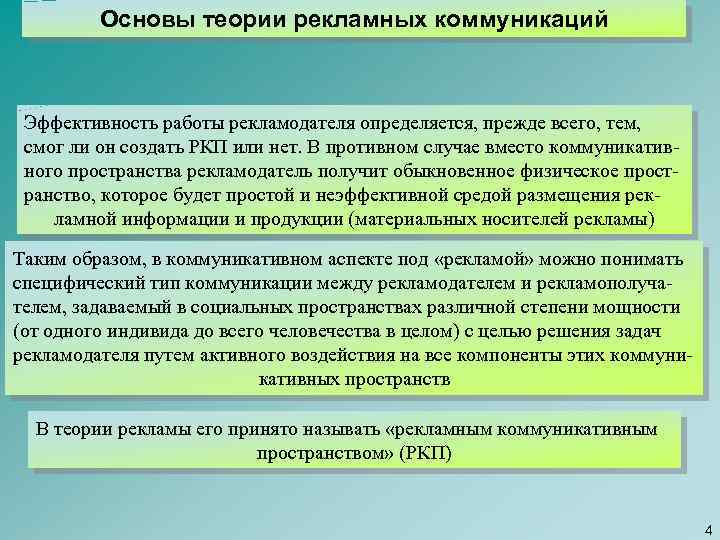 Основы теории рекламных коммуникаций

Эффективность работы рекламодателя определяется, прежде всего, тем, смог ли он создать РКП или нет. В противном случае вместо коммуникативного пространства рекламодатель получит обыкновенное физическое пространство, которое будет простой и неэффективной средой размещения рекламной информации и продукции (материальных носителей рекламы)

Таким образом, в коммуникативном аспекте под «рекламой» можно понимать специфический тип коммуникации между рекламодателем и рекламополучателем, задаваемый в социальных пространствах различной степени мощности (от одного индивида до всего человечества в целом) с целью решения задач рекламодателя путем активного воздействия на все компоненты этих коммуникативных пространств

В теории рекламы его принято называть «рекламным коммуникативным пространством» (РКП)

4